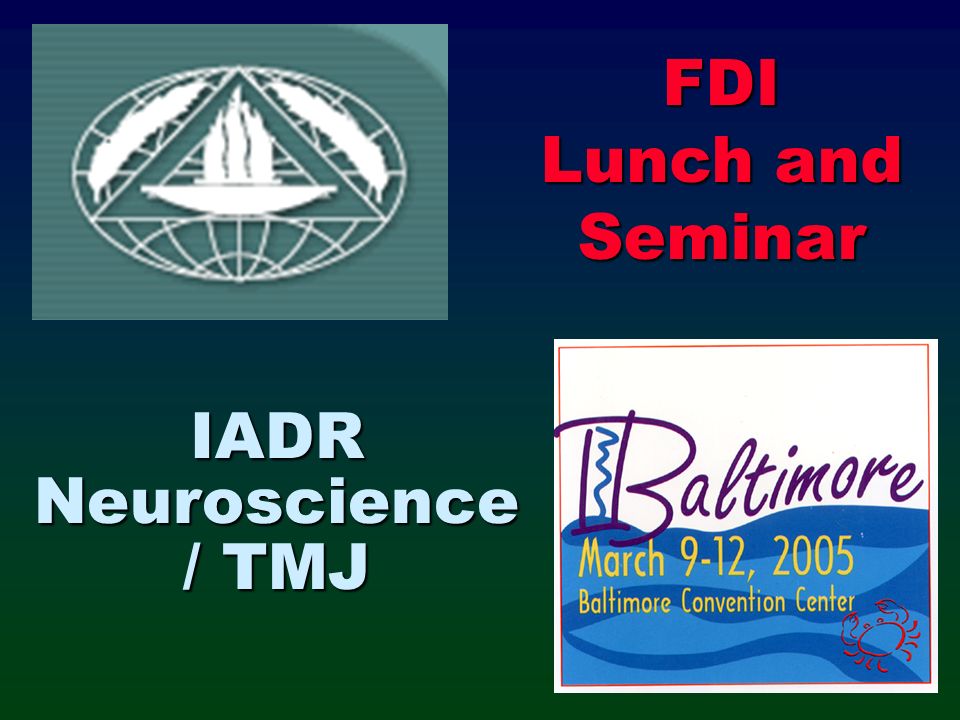 FDI
Lunch and
Seminar

IADR
Neuroscience
/ TMJ

Baltimore
March 9-12, 2005
Baltimore Convention Center